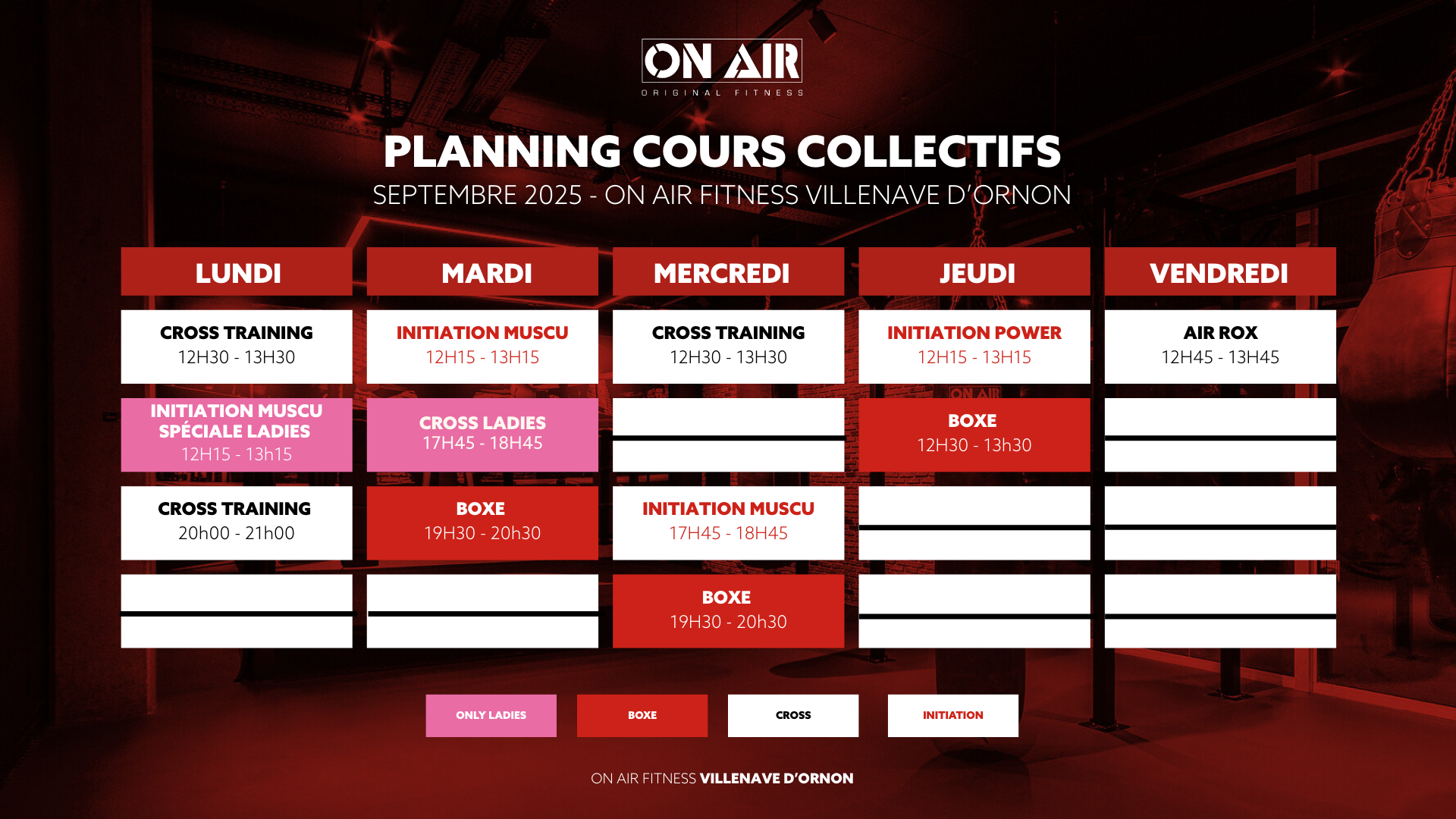 ON AIR
ORIGINAL FITNESS

PLANNING COURS COLLECTIFS
SEPTEMBRE 2025 - ON AIR FITNESS VILLENAVE D'ORNON

| LUNDI | MARDI | MERCREDI | JEUDI | VENDREDI |
|---|---|---|---|---|
| CROSS TRAINING 12H30 - 13H30 | INITIATION MUSCU 12H15 - 13H15 | CROSS TRAINING 12H30 - 13H30 | INITIATION POWER 12H15 - 13H15 | AIR ROX 12H45 - 13H45 |
| INITIATION MUSCU SPÉCIALE LADIES 12H15 - 13h15 | CROSS LADIES 17H45 - 18H45 | | BOXE 12H30 - 13h30 | |
| CROSS TRAINING 20h00 - 21h00 | BOXE 19H30 - 20h30 | INITIATION MUSCU 17H45 - 18H45 | | |
| | | BOXE 19H30 - 20h30 | | |

ONLY LADIES
BOXE
CROSS
INITIATION

ON AIR FITNESS VILLENAVE D'ORNON